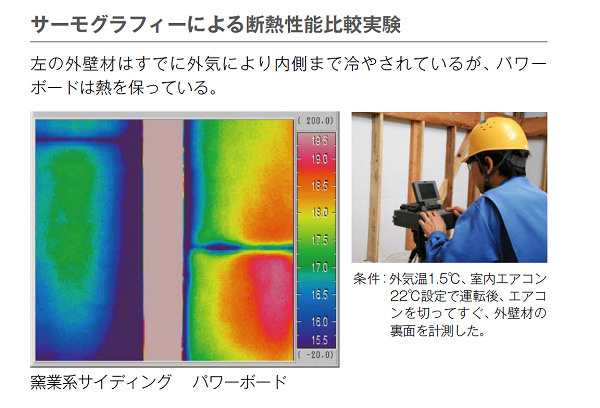 サーモグラフィーによる断熱性能比較実験

左の外壁材はすでに外気により内側まで冷やされているが、パワーボードは熱を保っている。

( 200.0)
19.5
19.0
18.5
18.0
17.5
17.0
16.5
16.0
15.5
( -20.0)

窯業系サイディング　パワーボード

条件：外気温1.5℃、室内エアコン22℃設定で運転後、エアコンを切ってすぐ、外壁材の裏面を計測した。